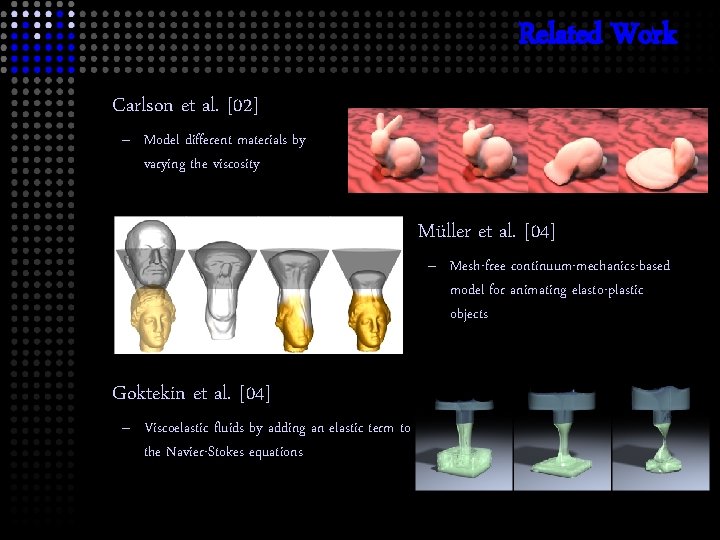 Related Work

Carlson et al. [02]

– Model different materials by varying the viscosity

Müller et al. [04]

– Mesh-free continuum-mechanics-based model for animating elasto-plastic objects

Goktekin et al. [04]

– Viscoelastic fluids by adding an elastic term to the Navier-Stokes equations